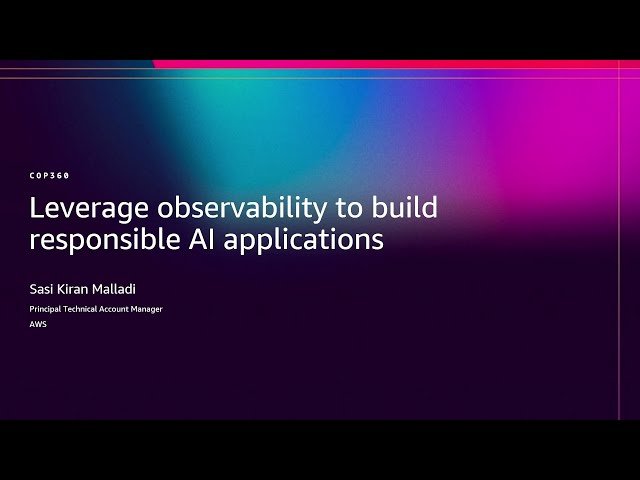 COP360

Leverage observability to build responsible AI applications

Sasi Kiran Malladi

Principal Technical Account Manager

AWS